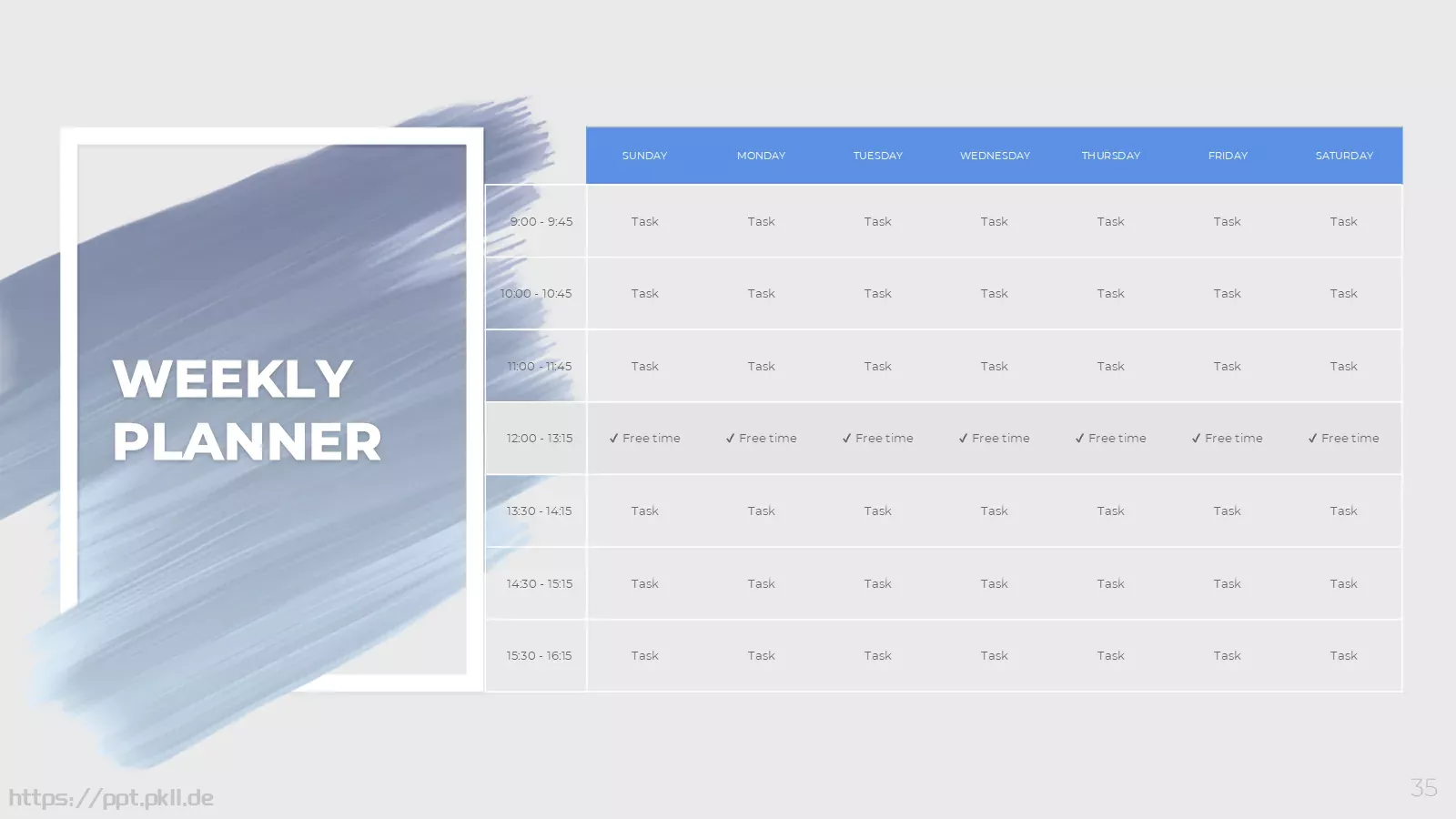 WEEKLY PLANNER

| | SUNDAY | MONDAY | TUESDAY | WEDNESDAY | THURSDAY | FRIDAY | SATURDAY |
|---|---|---|---|---|---|---|---|
| 9:00 - 9:45 | Task | Task | Task | Task | Task | Task | Task |
| 10:00 - 10:45 | Task | Task | Task | Task | Task | Task | Task |
| 11:00 - 11:45 | Task | Task | Task | Task | Task | Task | Task |
| 12:00 - 13:15 | ✓ Free time | ✓ Free time | ✓ Free time | ✓ Free time | ✓ Free time | ✓ Free time | ✓ Free time |
| 13:30 - 14:15 | Task | Task | Task | Task | Task | Task | Task |
| 14:30 - 15:15 | Task | Task | Task | Task | Task | Task | Task |
| 15:30 - 16:15 | Task | Task | Task | Task | Task | Task | Task |

https://ppt.pkll.de

35